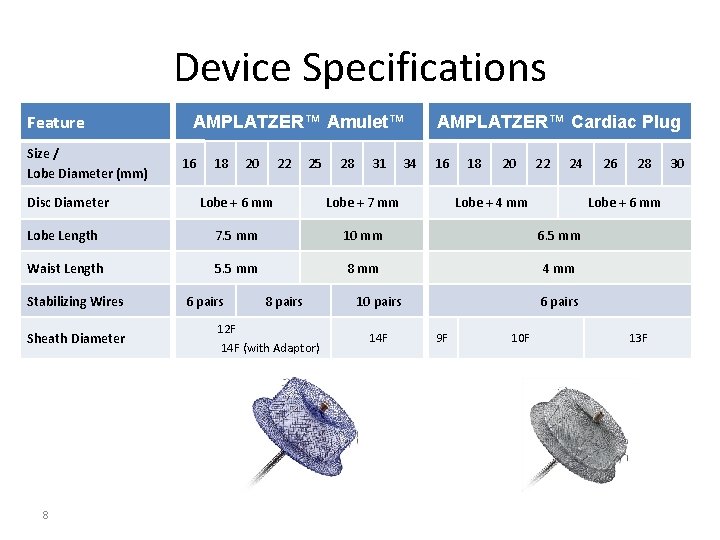 Device Specifications

| Feature | AMPLATZER™ Amulet™ | | | | | | | | AMPLATZER™ Cardiac Plug | | | | | | | |
|---|---|---|---|---|---|---|---|---|---|---|---|---|---|---|---|---|
| Size / Lobe Diameter (mm) | 16 | 18 | 20 | 22 | 25 | 28 | 31 | 34 | 16 | 18 | 20 | 22 | 24 | 26 | 28 | 30 |
| Disc Diameter | Lobe + 6 mm | | | | Lobe + 7 mm | | | | Lobe + 4 mm | | | | Lobe + 6 mm | | | |
| Lobe Length | 7.5 mm | | | | 10 mm | | | | 6.5 mm | | | | | | | |
| Waist Length | 5.5 mm | | | | 8 mm | | | | 4 mm | | | | | | | |
| Stabilizing Wires | 6 pairs | | 8 pairs | | | 10 pairs | | | 6 pairs | | | | | | | |
| Sheath Diameter | 12F 14F (with Adaptor) | | | | | 14F | | | 9F | 10F | | | | 13F | | |

8